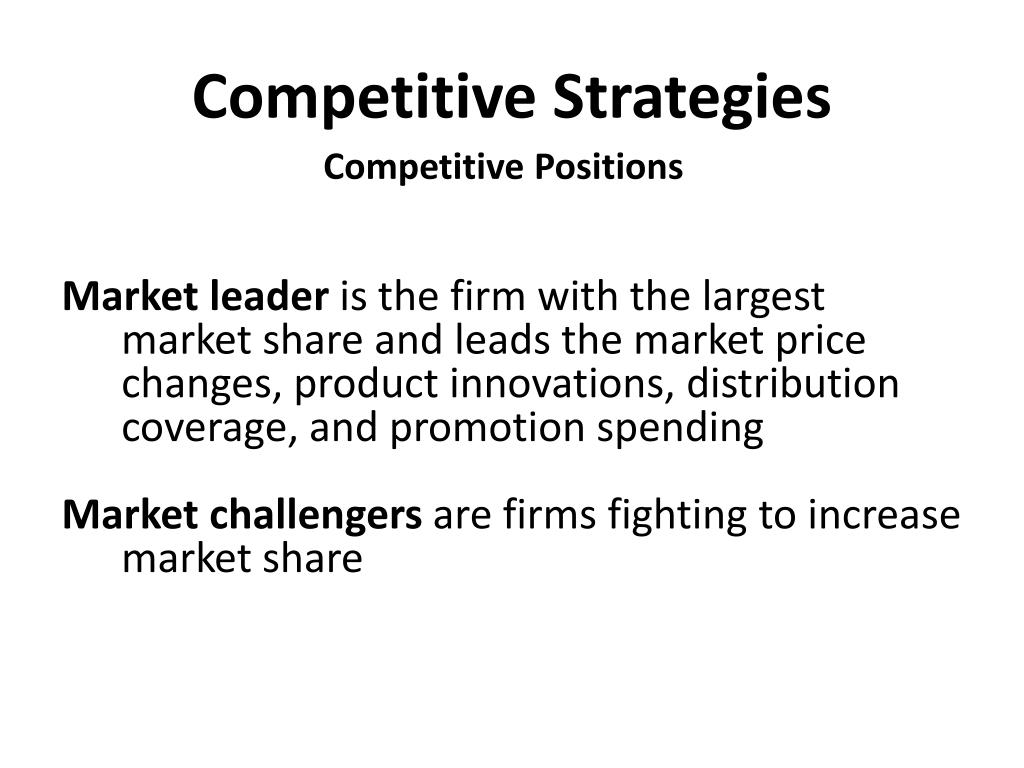 Competitive Strategies

Competitive Positions

Market leader is the firm with the largest market share and leads the market price changes, product innovations, distribution coverage, and promotion spending

Market challengers are firms fighting to increase market share